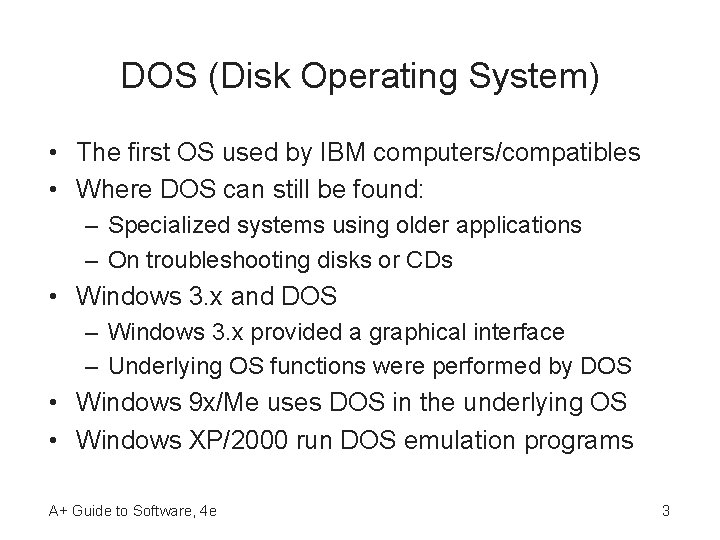 DOS (Disk Operating System)

• The first OS used by IBM computers/compatibles
• Where DOS can still be found:
– Specialized systems using older applications
– On troubleshooting disks or CDs
• Windows 3.x and DOS
– Windows 3.x provided a graphical interface
– Underlying OS functions were performed by DOS
• Windows 9x/Me uses DOS in the underlying OS
• Windows XP/2000 run DOS emulation programs

A+ Guide to Software, 4e

3